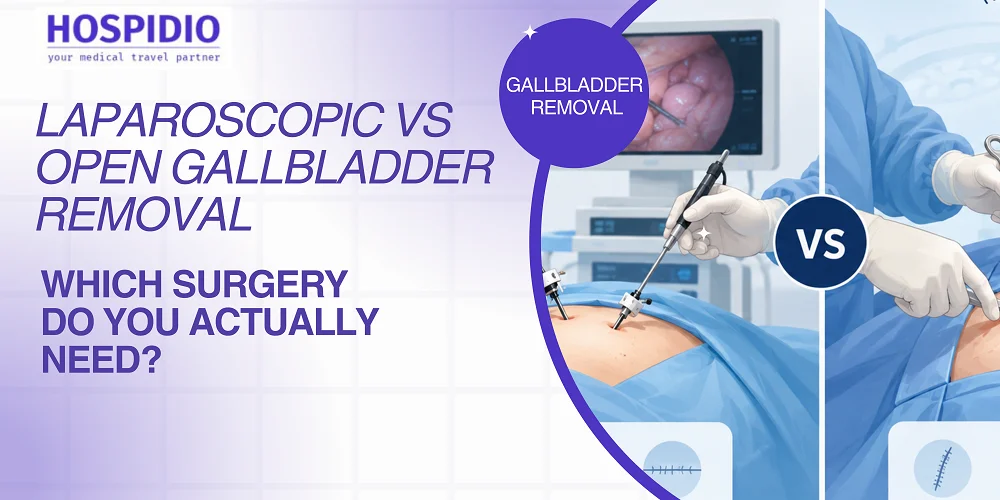 HOSPIDIO
your medical travel partner

LAPAROSCOPIC VS OPEN GALLBLADDER REMOVAL

WHICH SURGERY DO YOU ACTUALLY NEED?

GALLBLADDER REMOVAL

VS